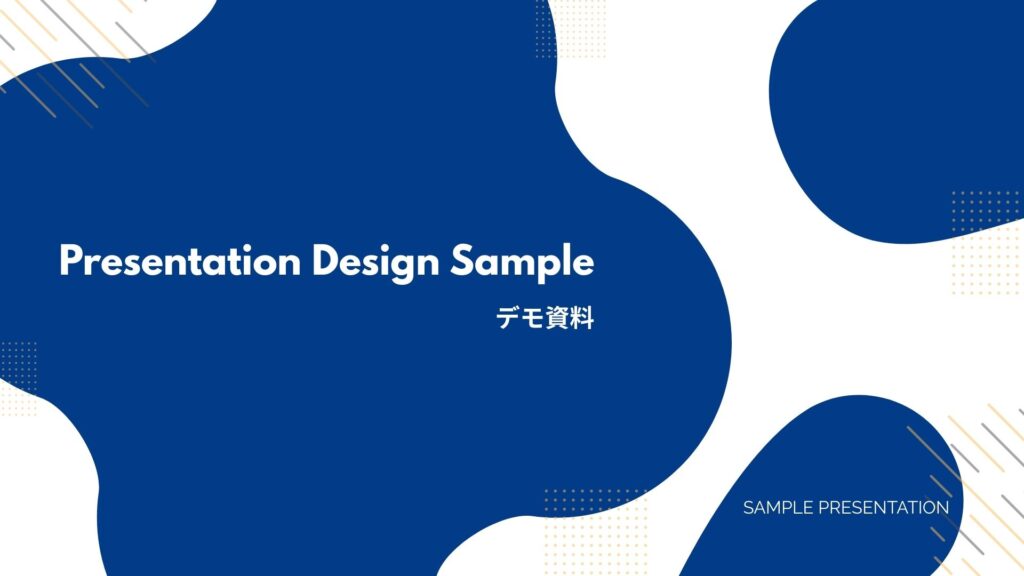 Presentation Design Sample

デモ資料

SAMPLE PRESENTATION